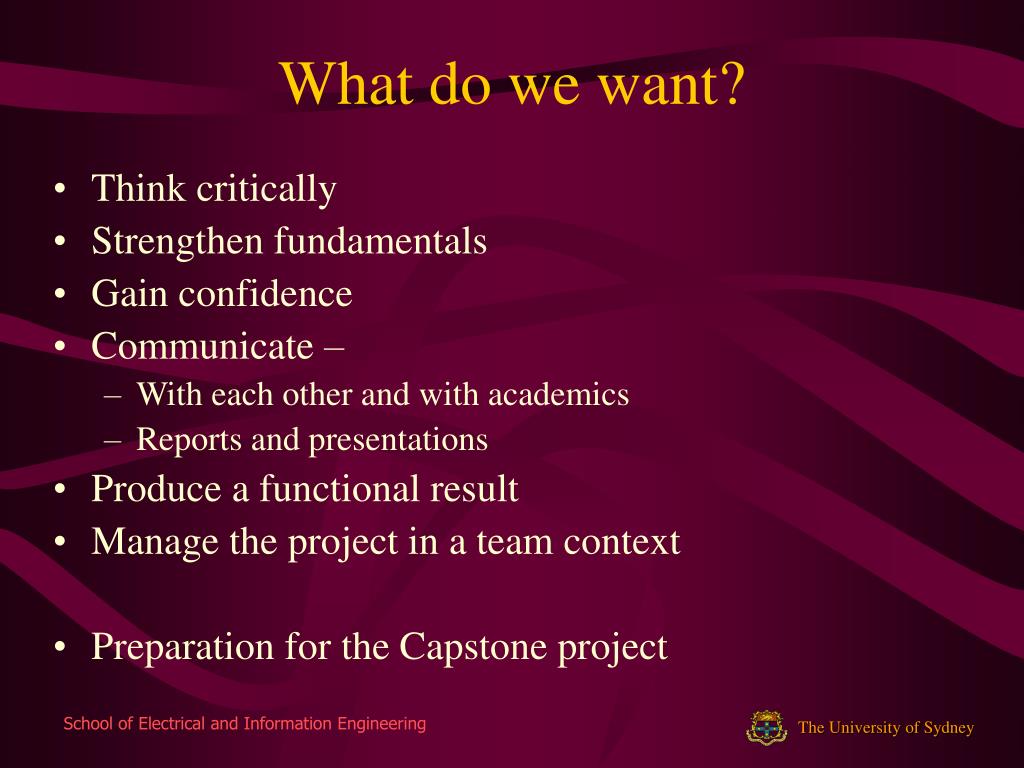 What do we want?

• Think critically
• Strengthen fundamentals
• Gain confidence
• Communicate –
  – With each other and with academics
  – Reports and presentations
• Produce a functional result
• Manage the project in a team context

• Preparation for the Capstone project

School of Electrical and Information Engineering

The University of Sydney